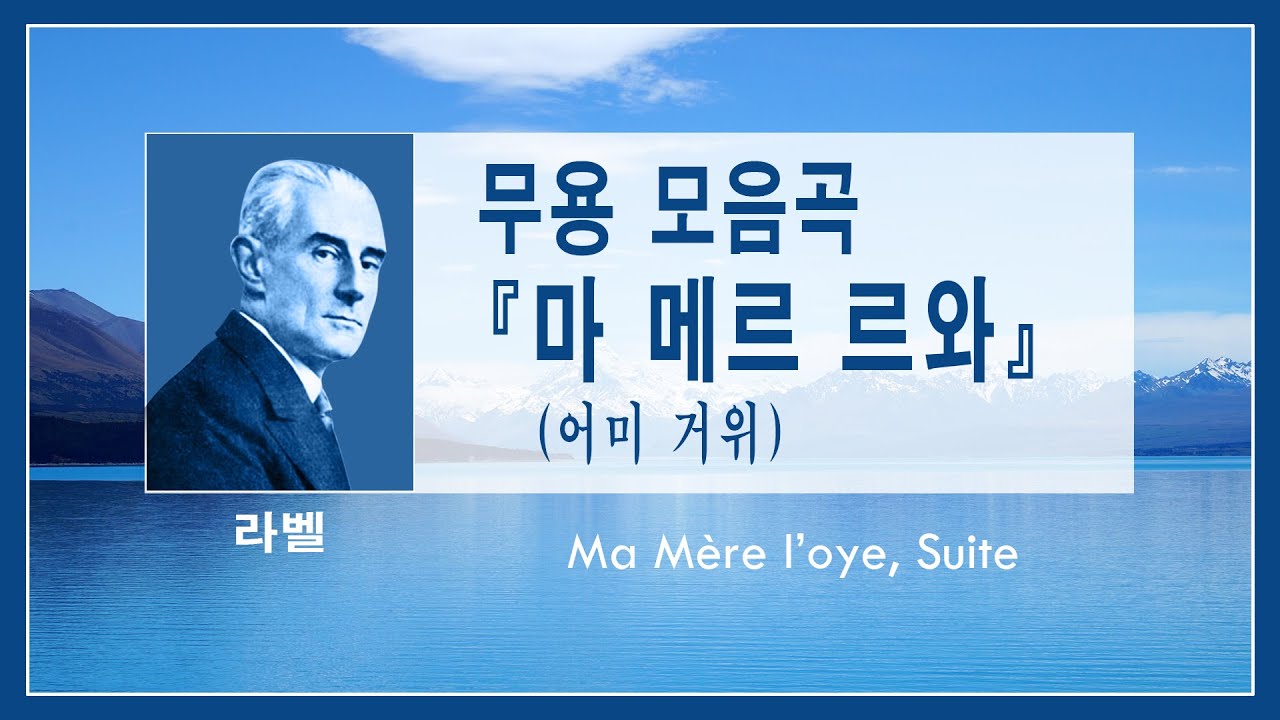 무용 모음곡
『마 메르 르와』
(어미 거위)

라벨

Ma Mère l'oye, Suite